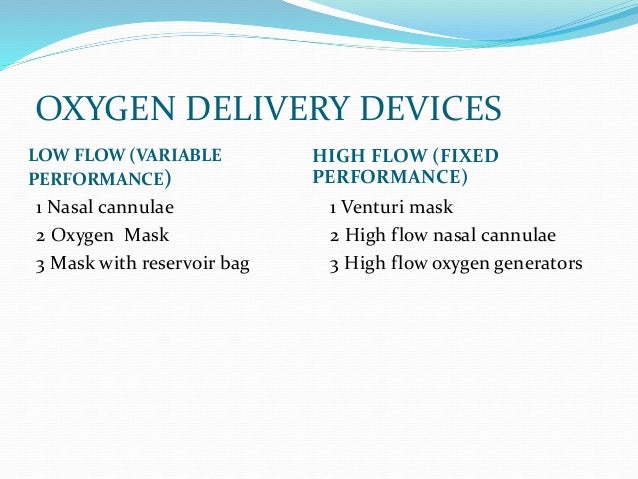 OXYGEN DELIVERY DEVICES

LOW FLOW (VARIABLE PERFORMANCE)

1 Nasal cannulae
2 Oxygen Mask
3 Mask with reservoir bag

HIGH FLOW (FIXED PERFORMANCE)

1 Venturi mask
2 High flow nasal cannulae
3 High flow oxygen generators